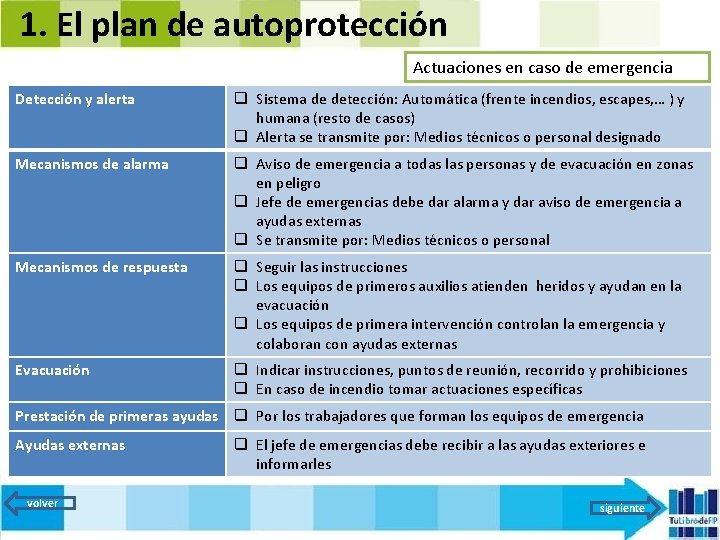 1. El plan de autoprotección

Actuaciones en caso de emergencia

| Detección y alerta | ❑ Sistema de detección: Automática (frente incendios, escapes,… ) y humana (resto de casos) ❑ Alerta se transmite por: Medios técnicos o personal designado |
|---|---|
| Mecanismos de alarma | ❑ Aviso de emergencia a todas las personas y de evacuación en zonas en peligro ❑ Jefe de emergencias debe dar alarma y dar aviso de emergencia a ayudas externas ❑ Se transmite por: Medios técnicos o personal |
| Mecanismos de respuesta | ❑ Seguir las instrucciones ❑ Los equipos de primeros auxilios atienden heridos y ayudan en la evacuación ❑ Los equipos de primera intervención controlan la emergencia y colaboran con ayudas externas |
| Evacuación | ❑ Indicar instrucciones, puntos de reunión, recorrido y prohibiciones ❑ En caso de incendio tomar actuaciones específicas |
| Prestación de primeras ayudas | ❑ Por los trabajadores que forman los equipos de emergencia |
| Ayudas externas | ❑ El jefe de emergencias debe recibir a las ayudas exteriores e informarles |

volver

siguiente

TuLibrodeFP